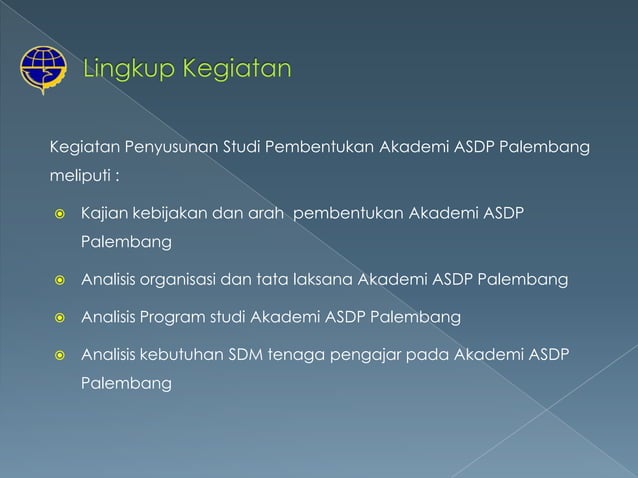 Lingkup Kegiatan

Kegiatan Penyusunan Studi Pembentukan Akademi ASDP Palembang meliputi :

Kajian kebijakan dan arah pembentukan Akademi ASDP Palembang

Analisis organisasi dan tata laksana Akademi ASDP Palembang

Analisis Program studi Akademi ASDP Palembang

Analisis kebutuhan SDM tenaga pengajar pada Akademi ASDP Palembang